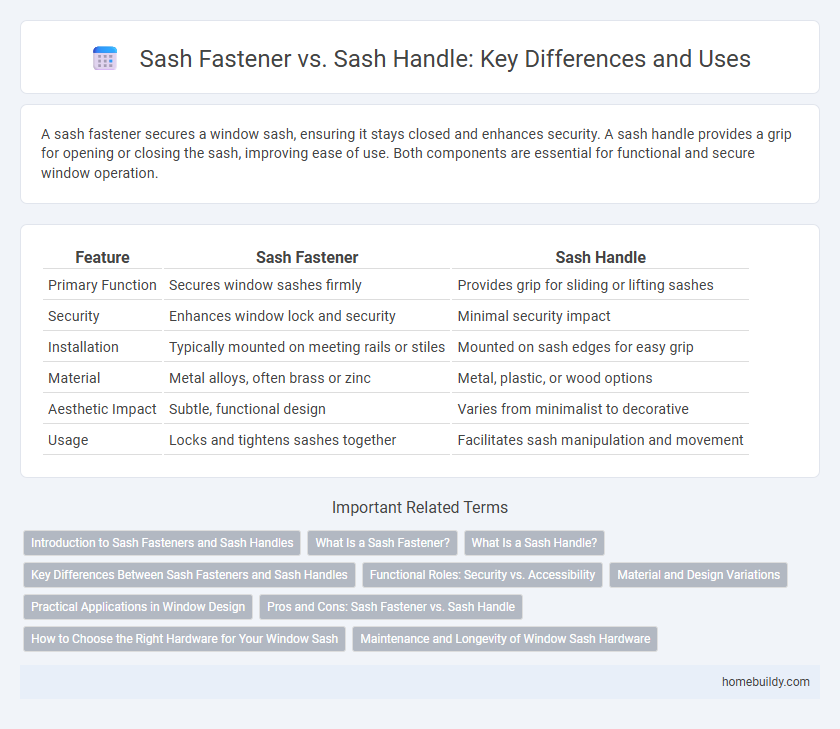 Sash Fastener vs. Sash Handle: Key Differences and Uses

A sash fastener secures a window sash, ensuring it stays closed and enhances security. A sash handle provides a grip for opening or closing the sash, improving ease of use. Both components are essential for functional and secure window operation.

| Feature | Sash Fastener | Sash Handle |
|---|---|---|
| Primary Function | Secures window sashes firmly | Provides grip for sliding or lifting sashes |
| Security | Enhances window lock and security | Minimal security impact |
| Installation | Typically mounted on meeting rails or stiles | Mounted on sash edges for easy grip |
| Material | Metal alloys, often brass or zinc | Metal, plastic, or wood options |
| Aesthetic Impact | Subtle, functional design | Varies from minimalist to decorative |
| Usage | Locks and tightens sashes together | Facilitates sash manipulation and movement |

Important Related Terms

Introduction to Sash Fasteners and Sash Handles
What Is a Sash Fastener?
What Is a Sash Handle?
Key Differences Between Sash Fasteners and Sash Handles
Functional Roles: Security vs. Accessibility
Material and Design Variations
Practical Applications in Window Design
Pros and Cons: Sash Fastener vs. Sash Handle
How to Choose the Right Hardware for Your Window Sash
Maintenance and Longevity of Window Sash Hardware

homebuildy.com